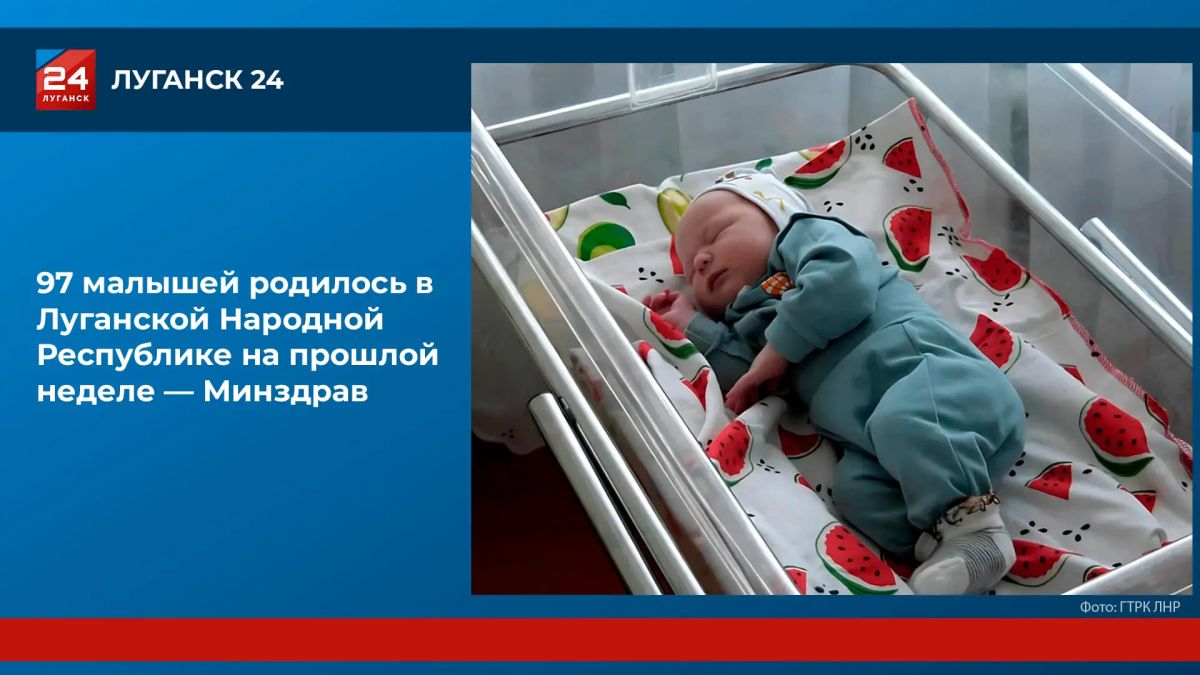 24
ЛУГАНСК

ЛУГАНСК 24

97 малышей родилось в Луганской Народной Республике на прошлой неделе — Минздрав

Фото: ГТРК ЛНР